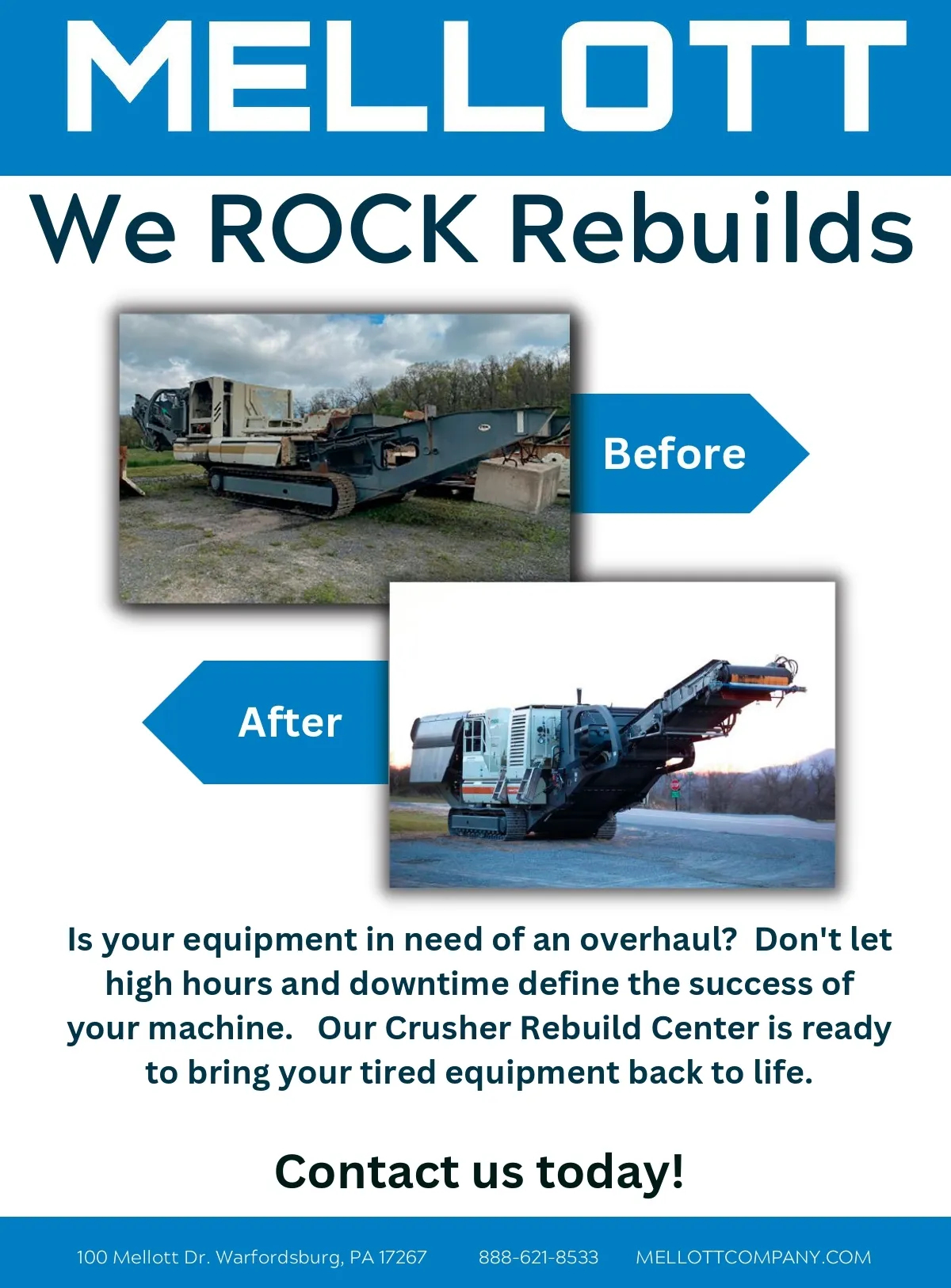 MELLOTT

We ROCK Rebuilds

Before

After

Is your equipment in need of an overhaul? Don't let high hours and downtime define the success of your machine. Our Crusher Rebuild Center is ready to bring your tired equipment back to life.

Contact us today!

100 Mellott Dr. Warfordsburg, PA 17267 888-621-8533 MELLOTTCOMPANY.COM